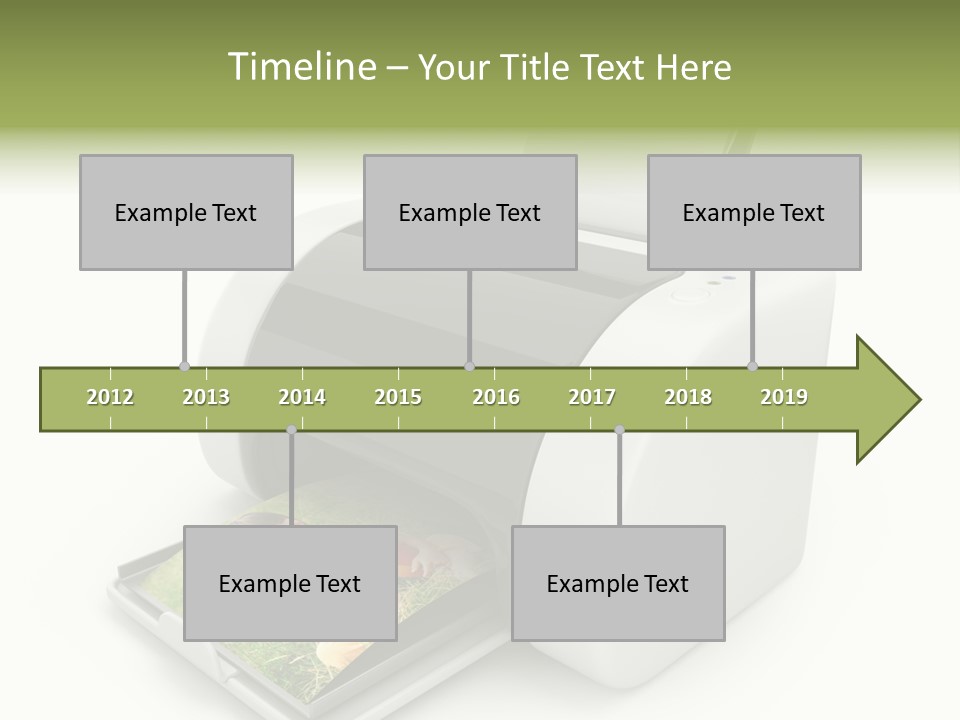 Timeline – Your Title Text Here

Example Text

Example Text

Example Text

2012 2013 2014 2015 2016 2017 2018 2019

Example Text

Example Text